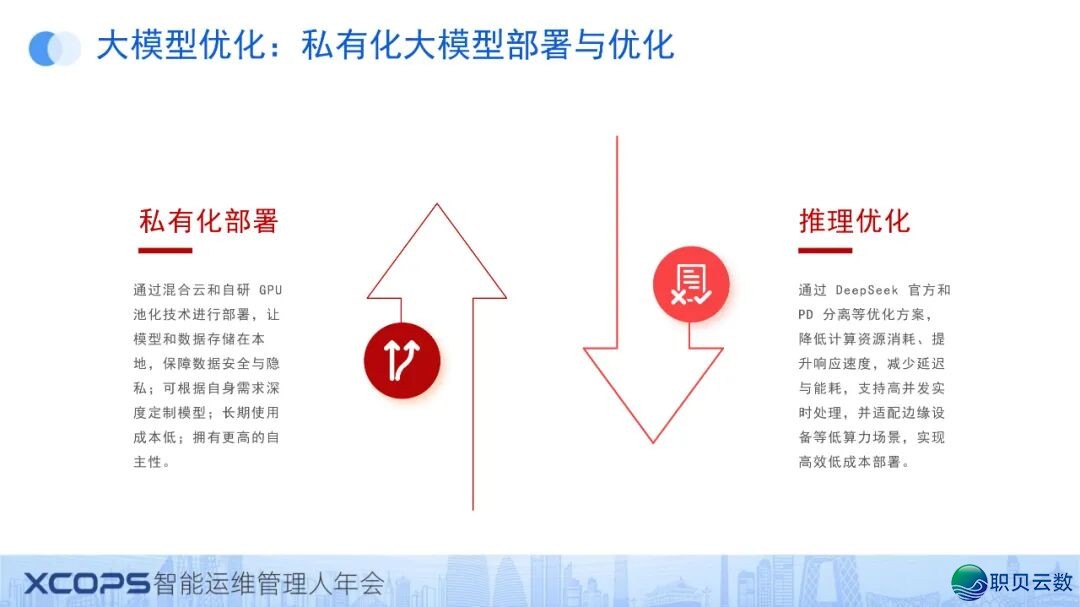 大模型优化：私有化大模型部署与优化

私有化部署

通过混合云和自研 GPU 池化技术进行部署，让模型和数据存储在本地，保障数据安全与隐私；可根据自身需求深度定制模型；长期使用成本低；拥有更高的自主性。

推理优化

通过 DeepSeek 官方和 PD 分离等优化方案，降低计算资源消耗、提升响应速度，减少延迟与能耗，支持高并发实时处理，并适配边缘设备等低算力场景，实现高效低成本部署。

XCOPS智能运维管理人年会

职贝云数